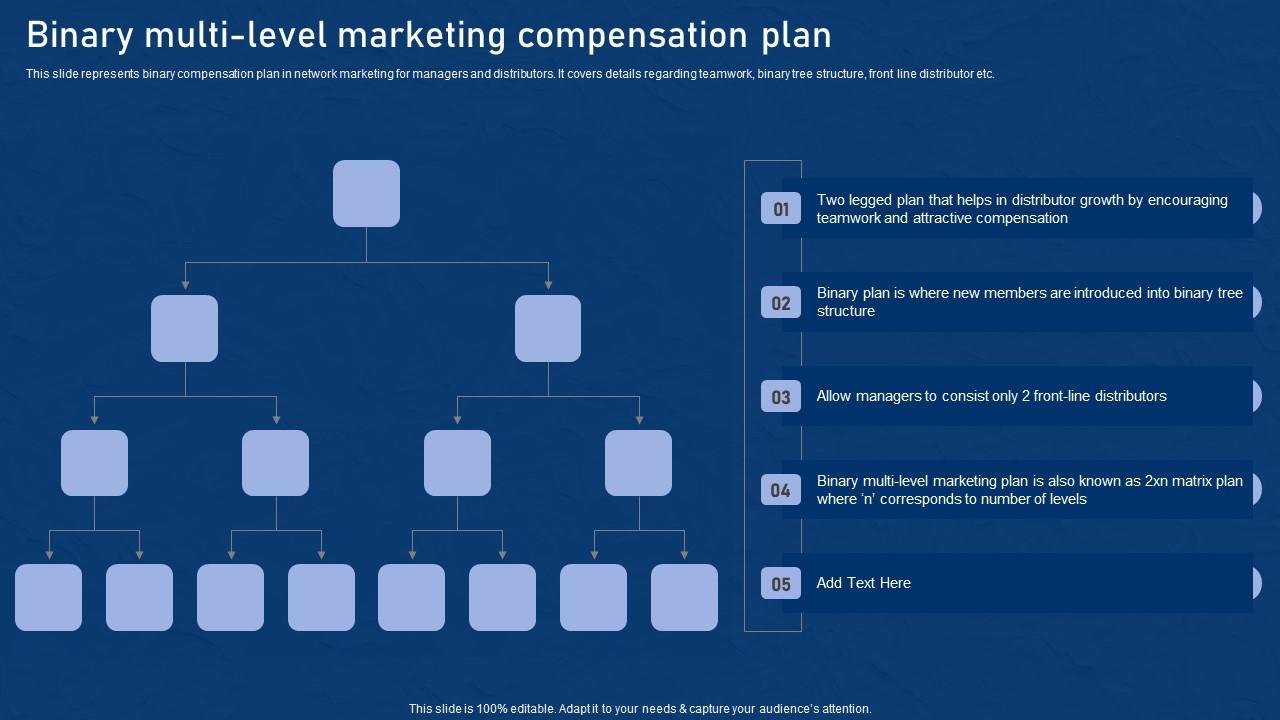 Binary multi-level marketing compensation plan

This slide represents binary compensation plan in network marketing for managers and distributors. It covers details regarding teamwork, binary tree structure, front line distributor etc.

01 Two legged plan that helps in distributor growth by encouraging teamwork and attractive compensation

02 Binary plan is where new members are introduced into binary tree structure

03 Allow managers to consist only 2 front-line distributors

04 Binary multi-level marketing plan is also known as 2xn matrix plan where 'n' corresponds to number of levels

05 Add Text Here

This slide is 100% editable. Adapt it to your needs & capture your audience's attention.